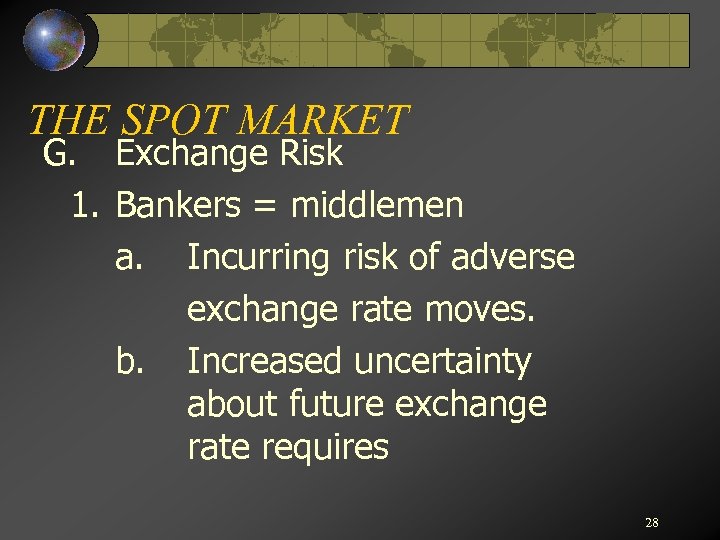 THE SPOT MARKET

G. Exchange Risk

1. Bankers = middlemen

a. Incurring risk of adverse exchange rate moves.

b. Increased uncertainty about future exchange rate requires

28